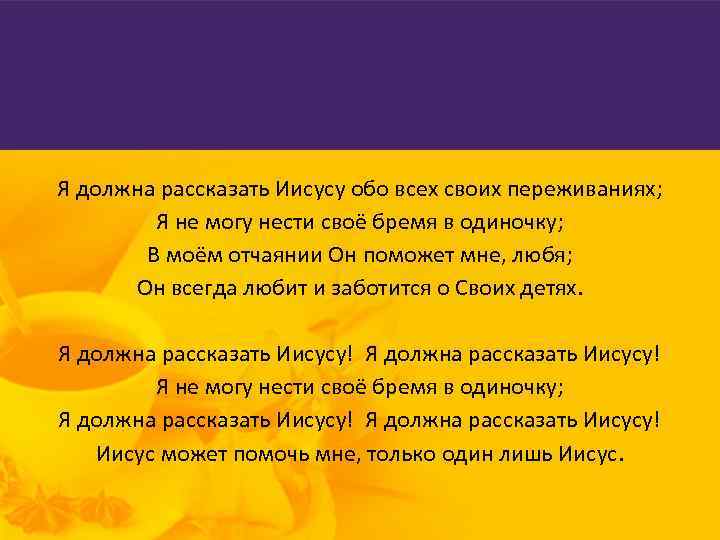 Я должна рассказать Иисусу обо всех своих переживаниях;
Я не могу нести своё бремя в одиночку;
В моём отчаянии Он поможет мне, любя;
Он всегда любит и заботится о Своих детях.

Я должна рассказать Иисусу! Я должна рассказать Иисусу!
Я не могу нести своё бремя в одиночку;
Я должна рассказать Иисусу! Я должна рассказать Иисусу!
Иисус может помочь мне, только один лишь Иисус.